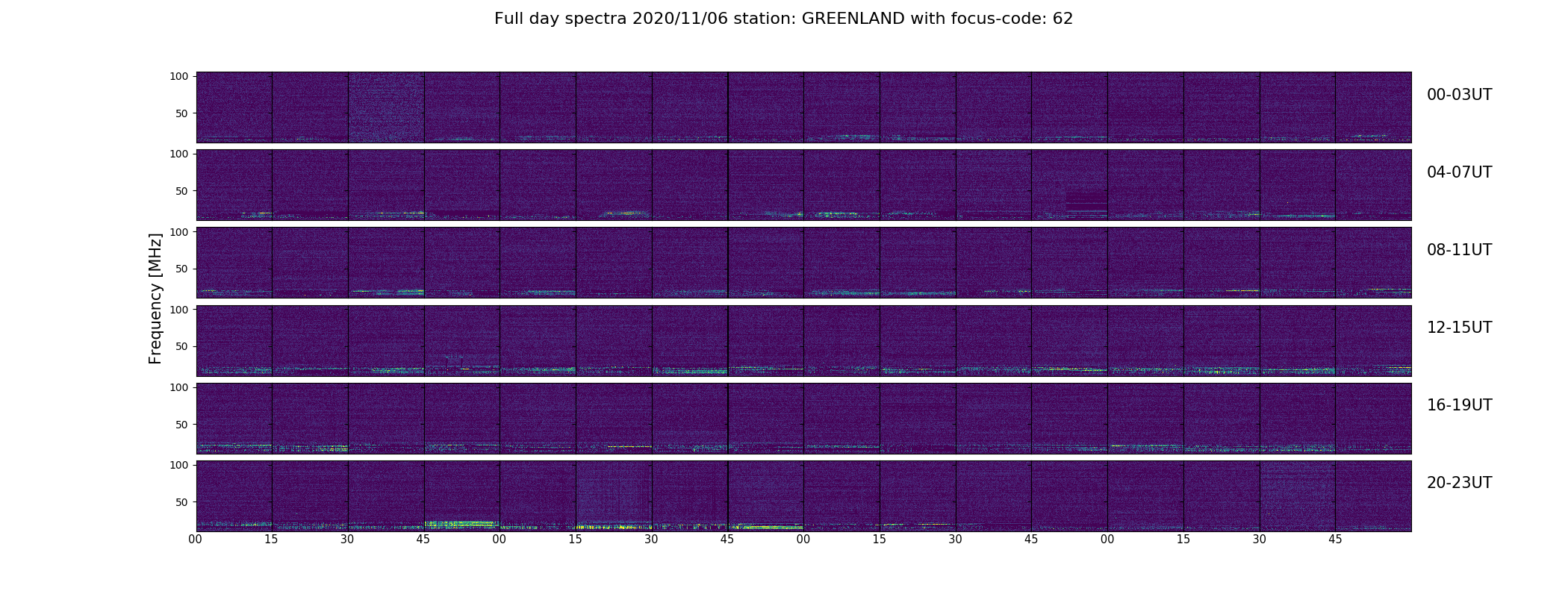 Full day spectra 2020/11/06 station: GREENLAND with focus-code: 62

Frequency [MHz]

100
50
00-03UT

100
50
04-07UT

100
50
08-11UT

100
50
12-15UT

100
50
16-19UT

100
50
20-23UT

00 15 30 45 00 15 30 45 00 15 30 45 00 15 30 45